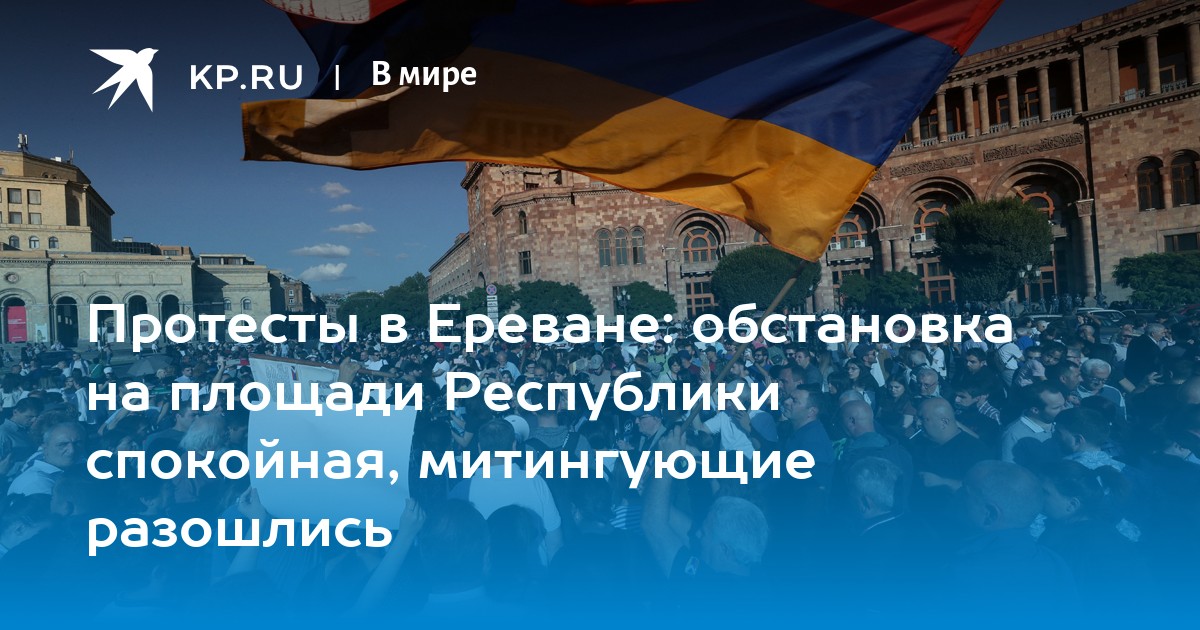 KP.RU | В мире

Протесты в Ереване: обстановка на площади Республики спокойная, митингующие разошлись